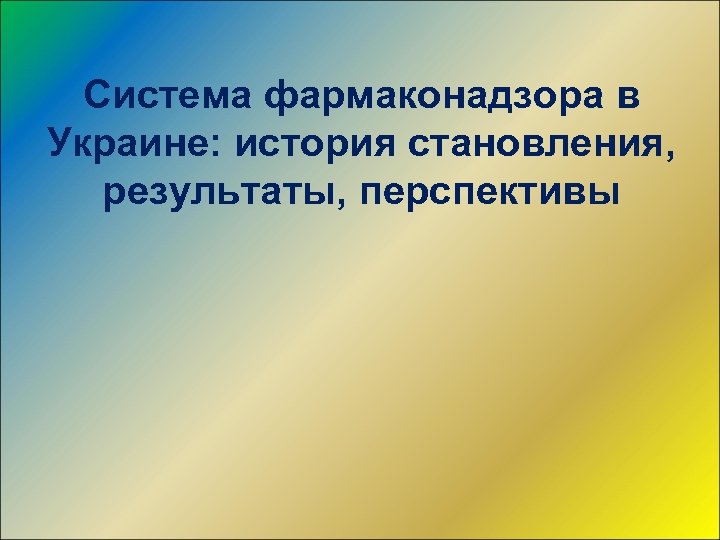 Система фармаконадзора в Украине: история становления, результаты, перспективы